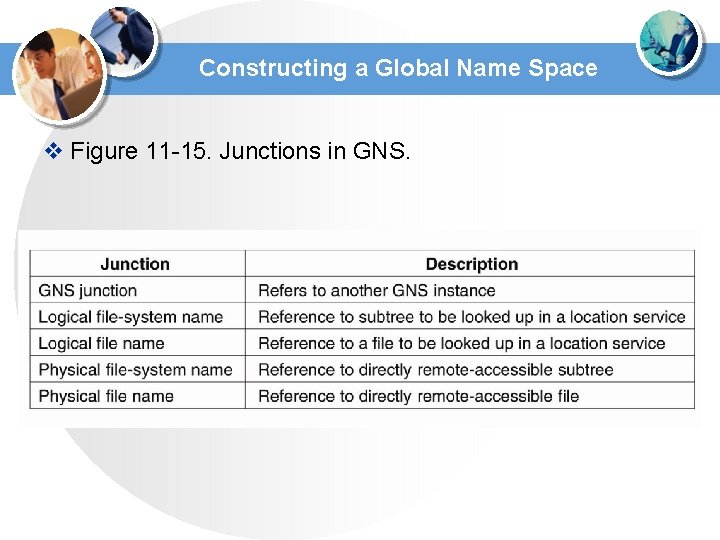 Constructing a Global Name Space

❖ Figure 11-15. Junctions in GNS.

| Junction | Description |
|---|---|
| GNS junction | Refers to another GNS instance |
| Logical file-system name | Reference to subtree to be looked up in a location service |
| Logical file name | Reference to a file to be looked up in a location service |
| Physical file-system name | Reference to directly remote-accessible subtree |
| Physical file name | Reference to directly remote-accessible file |